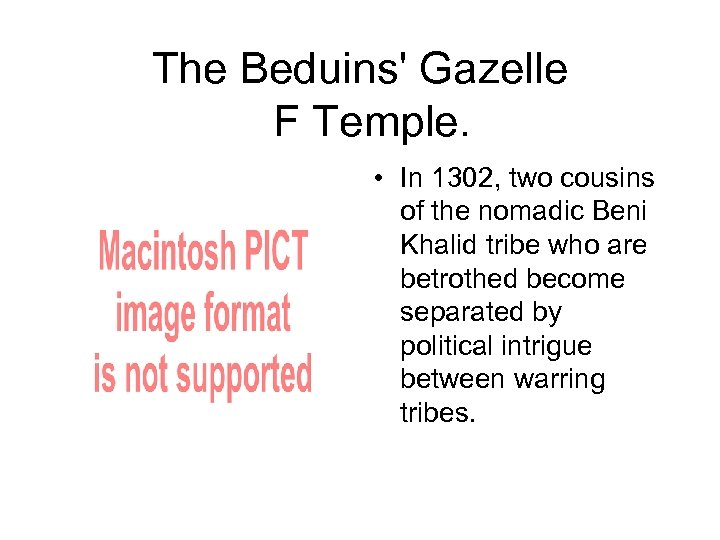 The Beduins' Gazelle F Temple.

Macintosh PICT image format is not supported

• In 1302, two cousins of the nomadic Beni Khalid tribe who are betrothed become separated by political intrigue between warring tribes.